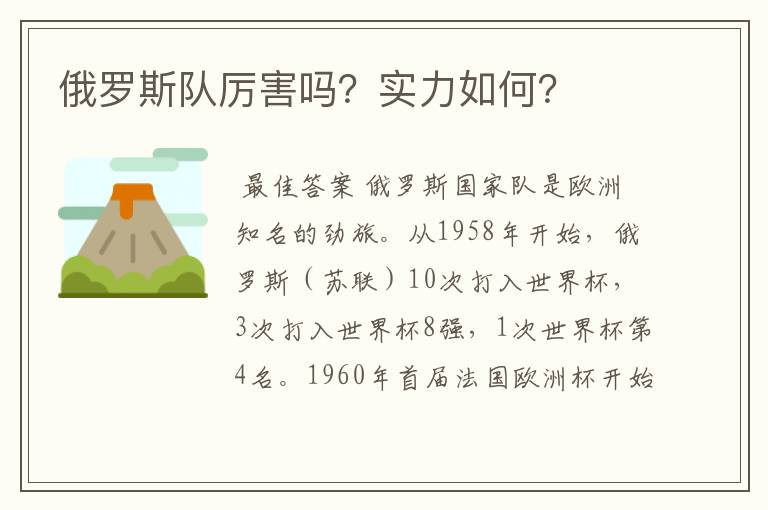 俄罗斯队厉害吗？实力如何？

最佳答案 俄罗斯国家队是欧洲知名的劲旅。从1958年开始，俄罗斯（苏联）10次打入世界杯，3次打入世界杯8强，1次世界杯第4名。1960年首届法国欧洲杯开始